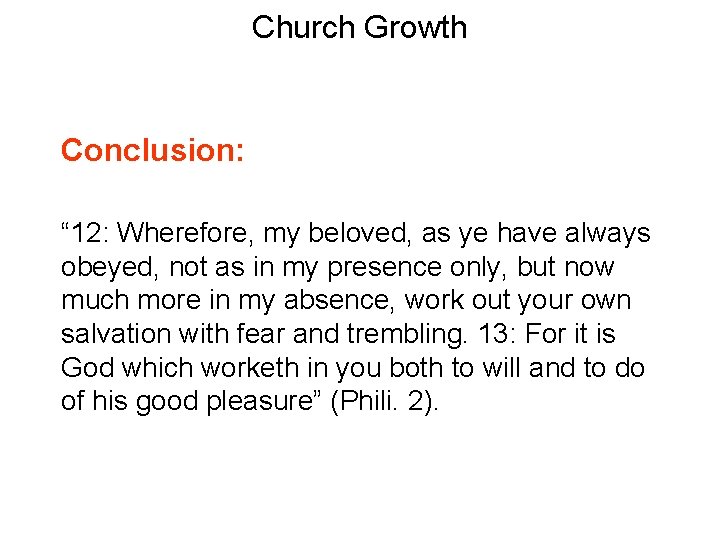 Church Growth

Conclusion:

“12: Wherefore, my beloved, as ye have always obeyed, not as in my presence only, but now much more in my absence, work out your own salvation with fear and trembling. 13: For it is God which worketh in you both to will and to do of his good pleasure” (Phili. 2).